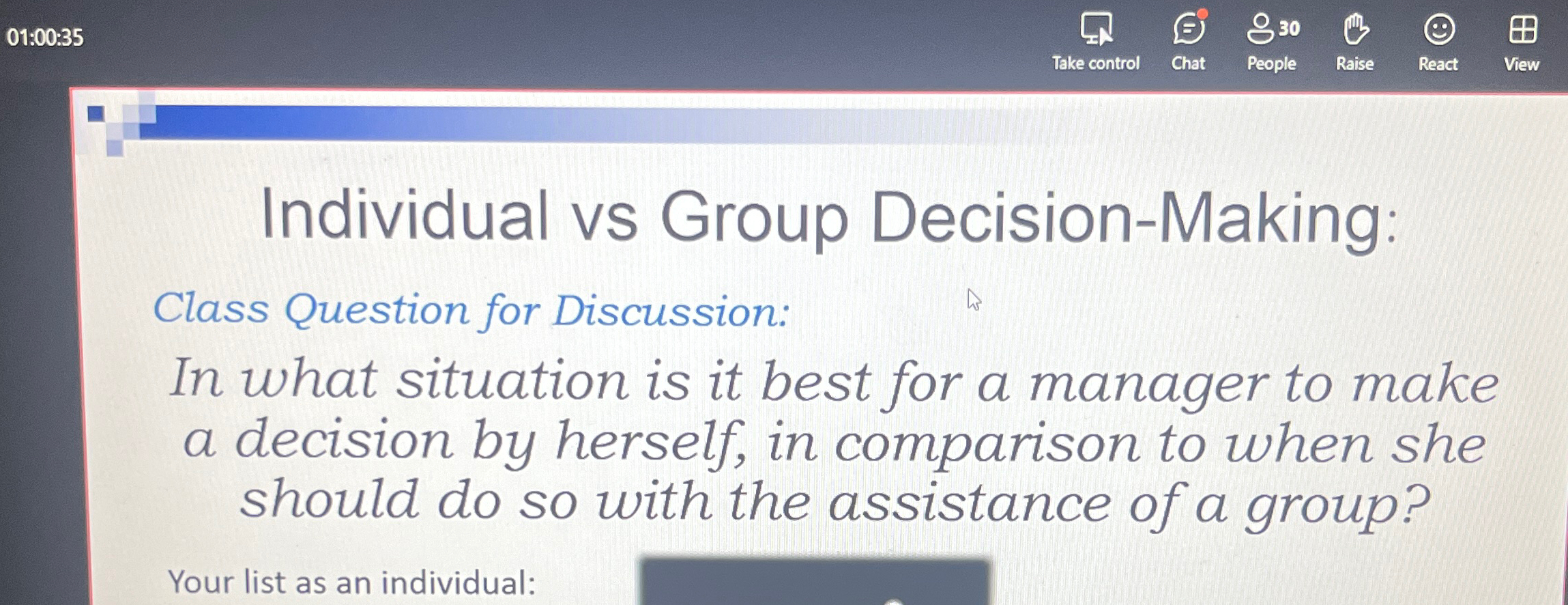 01:00:35

Take control Chat 30 People Raise React View

Individual vs Group Decision-Making:

Class Question for Discussion:

In what situation is it best for a manager to make a decision by herself, in comparison to when she should do so with the assistance of a group?

Your list as an individual: